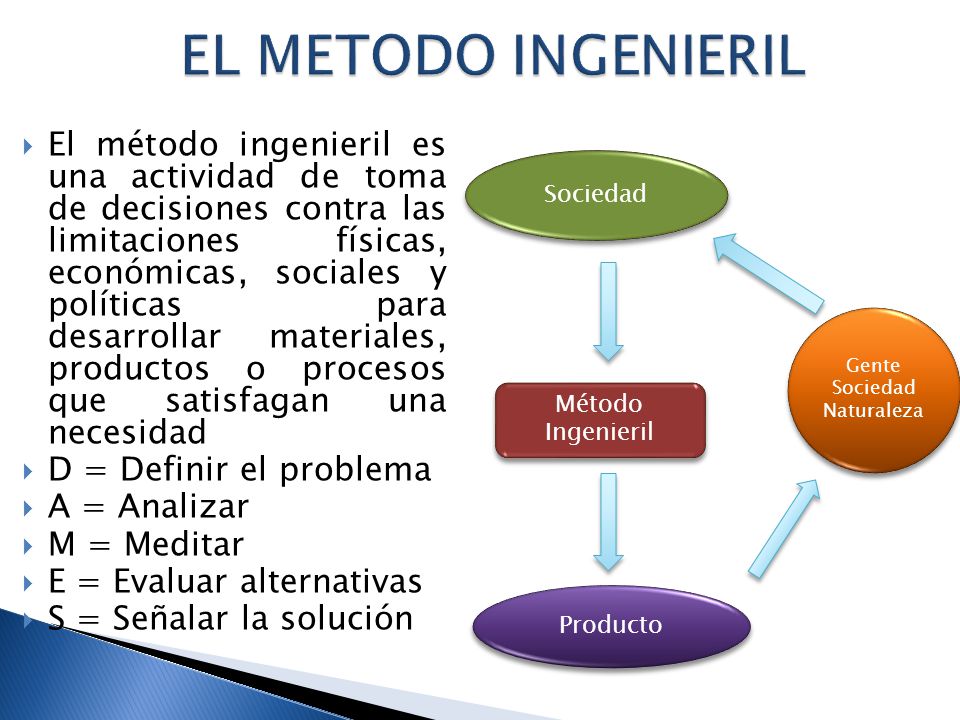 EL METODO INGENIERIL

El método ingenieril es una actividad de toma de decisiones contra las limitaciones físicas, económicas, sociales y políticas para desarrollar materiales, productos o procesos que satisfagan una necesidad
D = Definir el problema
A = Analizar
M = Meditar
E = Evaluar alternativas
S = Señalar la solución

Sociedad

Método Ingenieril

Producto

Gente
Sociedad
Naturaleza